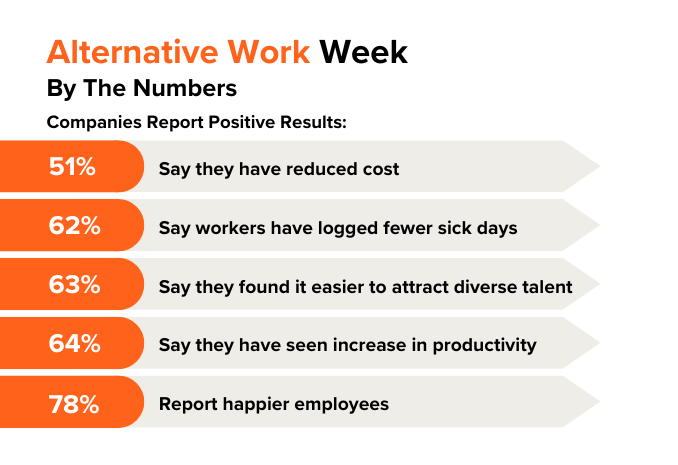 Alternative Work Week
By The Numbers
Companies Report Positive Results:

51% Say they have reduced cost

62% Say workers have logged fewer sick days

63% Say they found it easier to attract diverse talent

64% Say they have seen increase in productivity

78% Report happier employees